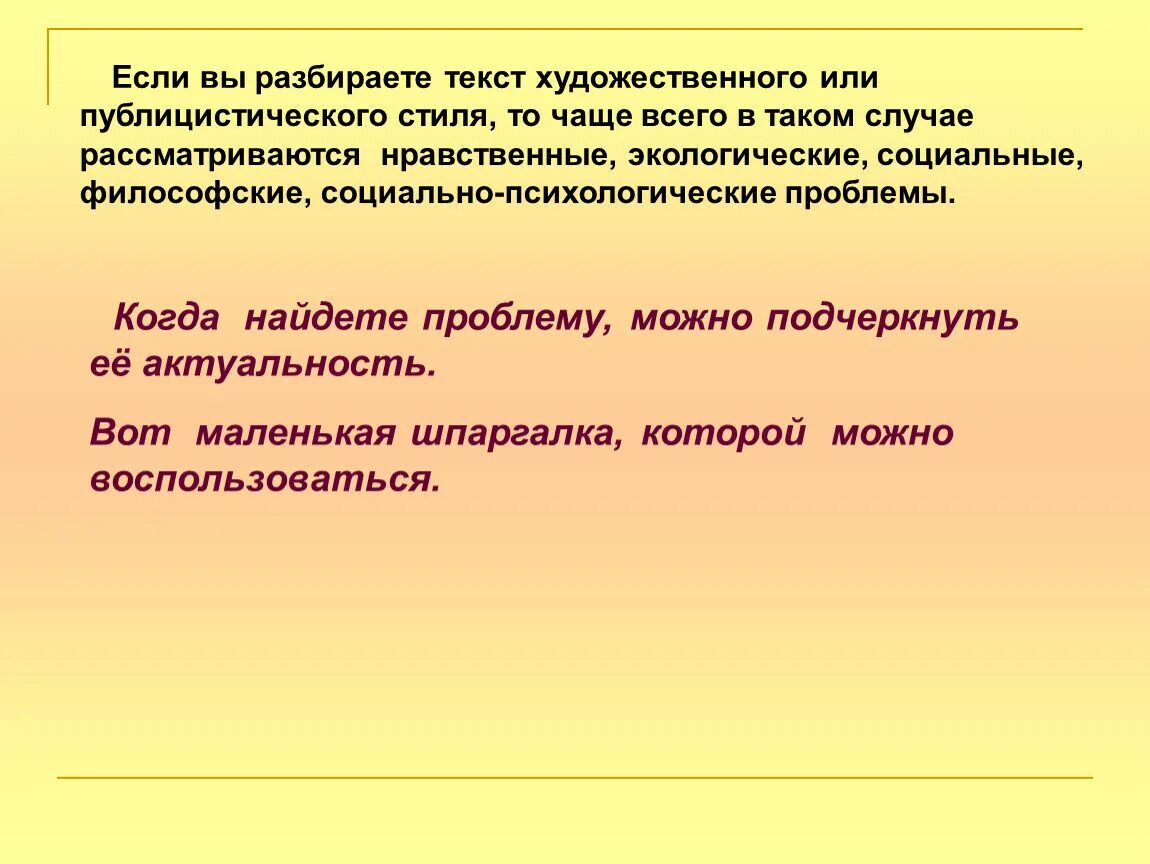 Если вы разбираете текст художественного или публицистического стиля, то чаще всего в таком случае рассматриваются нравственные, экологические, социальные, философские, социально-психологические проблемы.

Когда найдете проблему, можно подчеркнуть её актуальность.

Вот маленькая шпаргалка, которой можно воспользоваться.